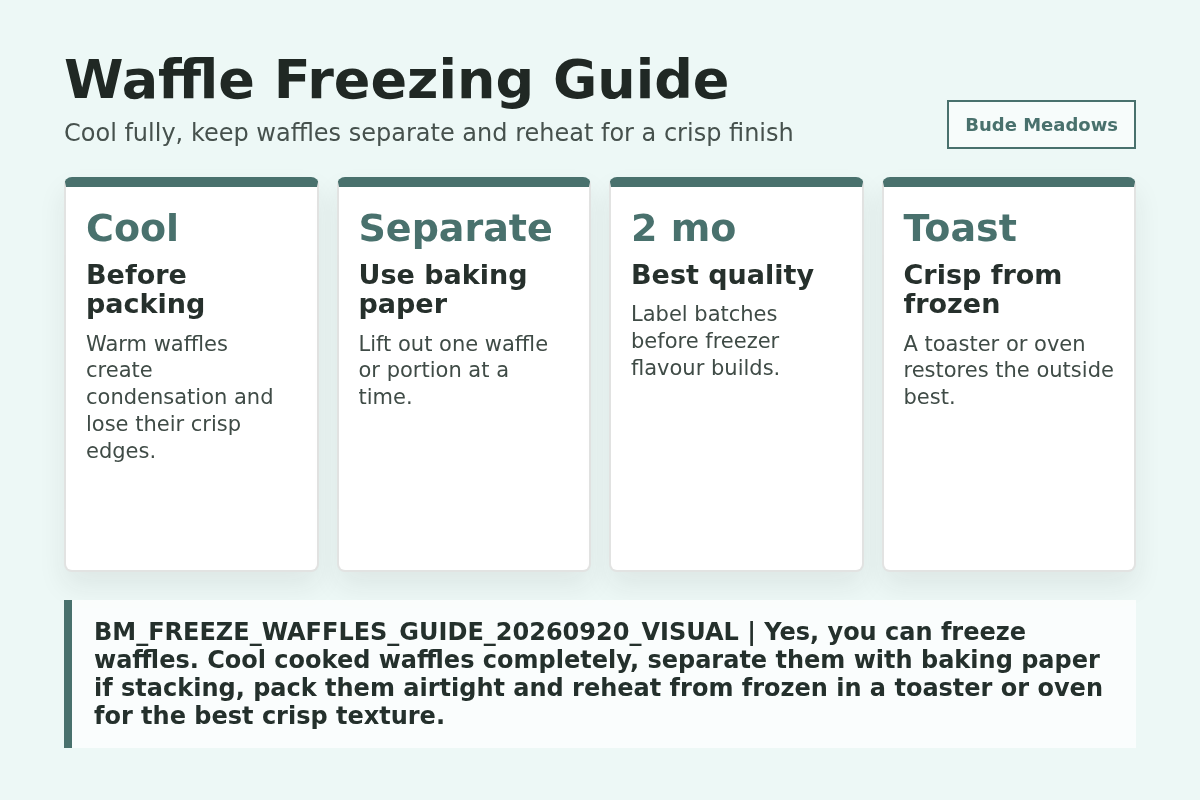 Waffle Freezing Guide

Cool fully, keep waffles separate and reheat for a crisp finish

Bude Meadows

Cool

Before packing

Warm waffles create condensation and lose their crisp edges.

Separate

Use baking paper

Lift out one waffle or portion at a time.

2 mo

Best quality

Label batches before freezer flavour builds.

Toast

Crisp from frozen

A toaster or oven restores the outside best.

BM_FREEZE_WAFFLES_GUIDE_20260920_VISUAL | Yes, you can freeze waffles. Cool cooked waffles completely, separate them with baking paper if stacking, pack them airtight and reheat from frozen in a toaster or oven for the best crisp texture.